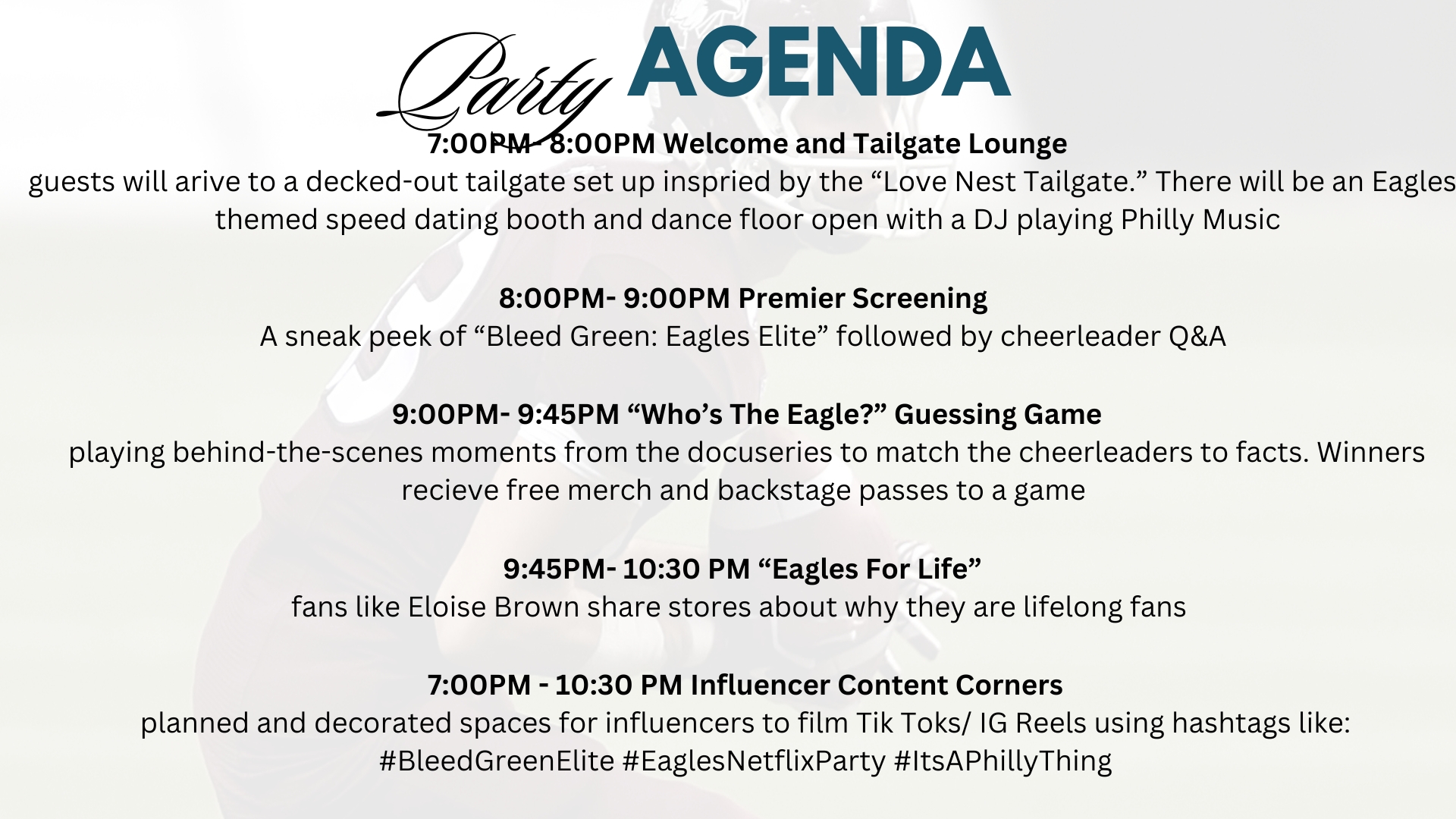 Party AGENDA

7:00PM- 8:00PM Welcome and Tailgate Lounge
guests will arive to a decked-out tailgate set up inspried by the “Love Nest Tailgate.” There will be an Eagles themed speed dating booth and dance floor open with a DJ playing Philly Music

8:00PM- 9:00PM Premier Screening
A sneak peek of “Bleed Green: Eagles Elite” followed by cheerleader Q&A

9:00PM- 9:45PM “Who’s The Eagle?” Guessing Game
playing behind-the-scenes moments from the docuseries to match the cheerleaders to facts. Winners recieve free merch and backstage passes to a game

9:45PM- 10:30 PM “Eagles For Life”
fans like Eloise Brown share stores about why they are lifelong fans

7:00PM - 10:30 PM Influencer Content Corners
planned and decorated spaces for influencers to film Tik Toks/ IG Reels using hashtags like: #BleedGreenElite #EaglesNetflixParty #ItsAPhillyThing